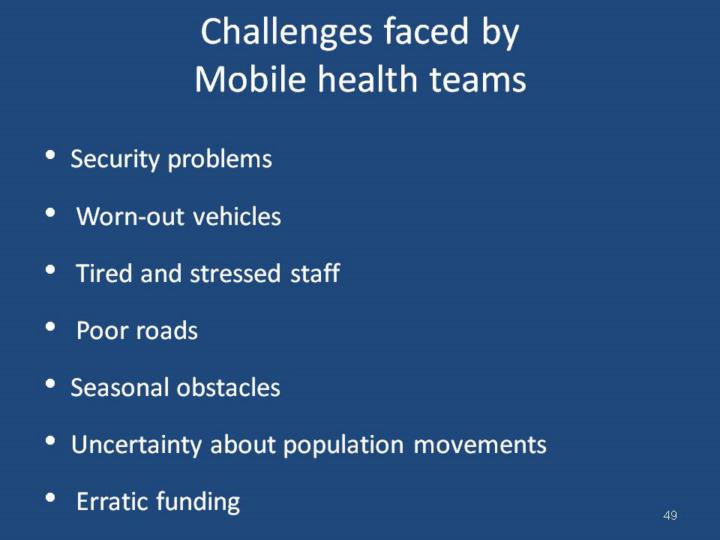 Challenges faced by
Mobile health teams

• Security problems
• Worn-out vehicles
• Tired and stressed staff
• Poor roads
• Seasonal obstacles
• Uncertainty about population movements
• Erratic funding

49